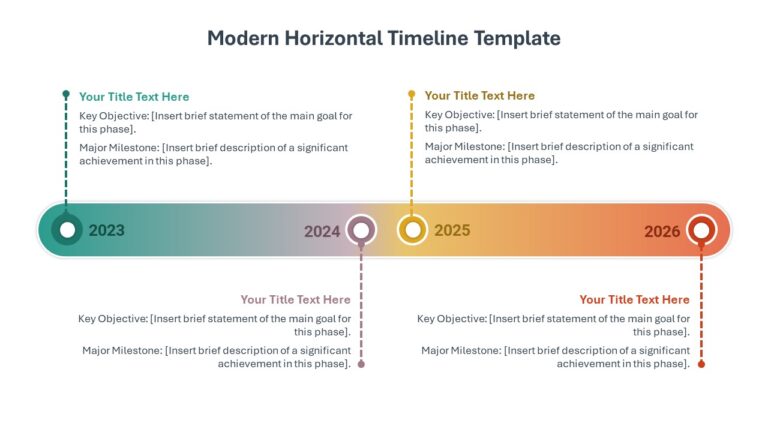 Modern Horizontal Timeline Template

Your Title Text Here

Key Objective: [Insert brief statement of the main goal for this phase].

Major Milestone: [Insert brief description of a significant achievement in this phase].

Your Title Text Here

Key Objective: [Insert brief statement of the main goal for this phase].

Major Milestone: [Insert brief description of a significant achievement in this phase].

2023

2024

2025

2026

Your Title Text Here

Key Objective: [Insert brief statement of the main goal for this phase].

Major Milestone: [Insert brief description of a significant achievement in this phase].

Your Title Text Here

Key Objective: [Insert brief statement of the main goal for this phase].

Major Milestone: [Insert brief description of a significant achievement in this phase].